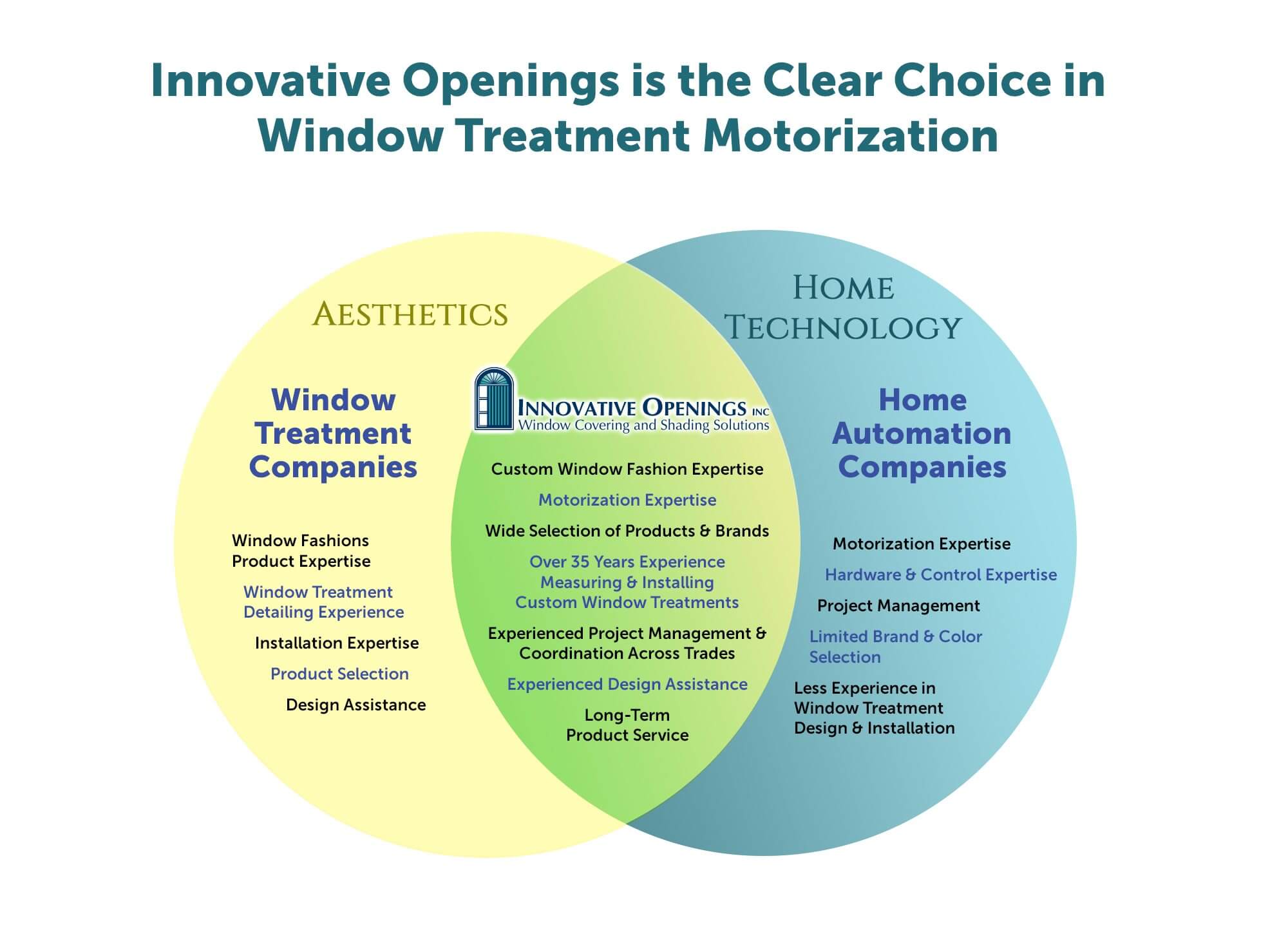 Innovative Openings is the Clear Choice in Window Treatment Motorization

AESTHETICS

Window Treatment Companies

Window Fashions Product Expertise

Window Treatment Detailing Experience

Installation Expertise

Product Selection

Design Assistance

INNOVATIVE OPENINGS INC
Window Covering and Shading Solutions

Custom Window Fashion Expertise

Motorization Expertise

Wide Selection of Products & Brands

Over 35 Years Experience Measuring & Installing Custom Window Treatments

Experienced Project Management & Coordination Across Trades

Experienced Design Assistance

Long-Term Product Service

HOME TECHNOLOGY

Home Automation Companies

Motorization Expertise

Hardware & Control Expertise

Project Management

Limited Brand & Color Selection

Less Experience in Window Treatment Design & Installation